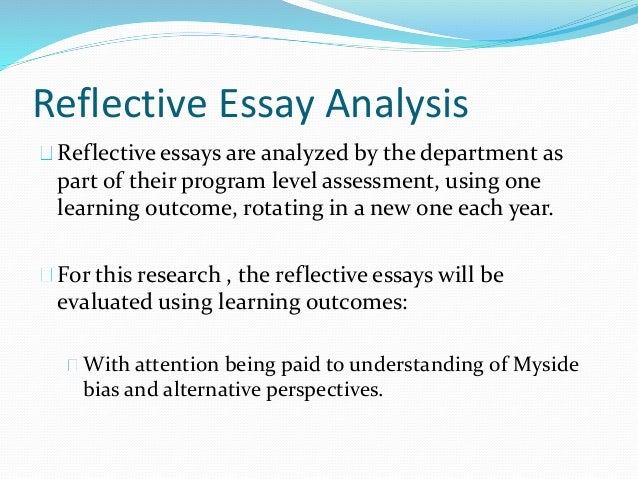 Reflective Essay Analysis

Reflective essays are analyzed by the department as part of their program level assessment, using one learning outcome, rotating in a new one each year.

For this research , the reflective essays will be evaluated using learning outcomes:

With attention being paid to understanding of Myside bias and alternative perspectives.